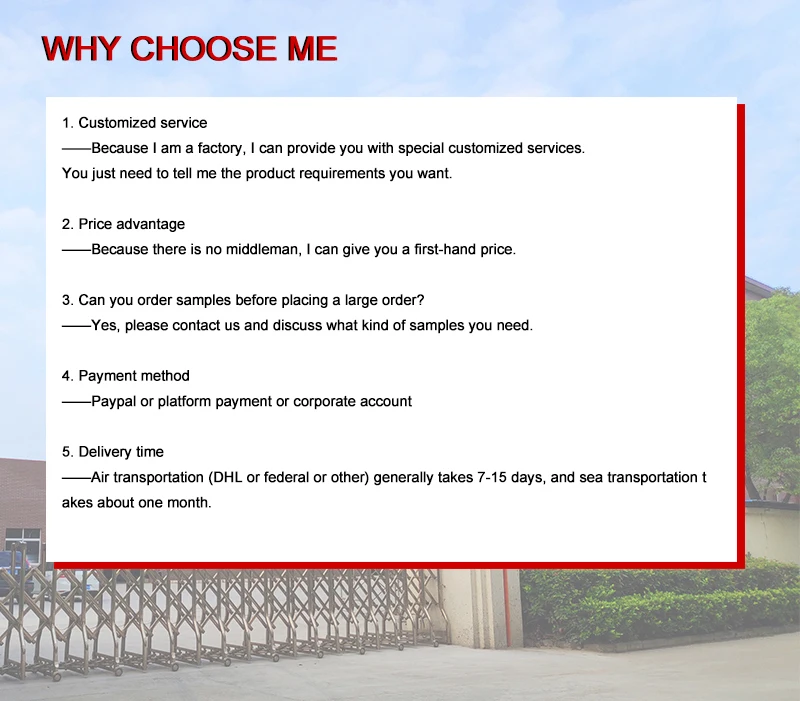 WHY CHOOSE ME

1. Customized service
——Because I am a factory, I can provide you with special customized services. You just need to tell me the product requirements you want.

2. Price advantage
——Because there is no middleman, I can give you a first-hand price.

3. Can you order samples before placing a large order?
——Yes, please contact us and discuss what kind of samples you need.

4. Payment method
——Paypal or platform payment or corporate account

5. Delivery time
——Air transportation (DHL or federal or other) generally takes 7-15 days, and sea transportation t akes about one month.